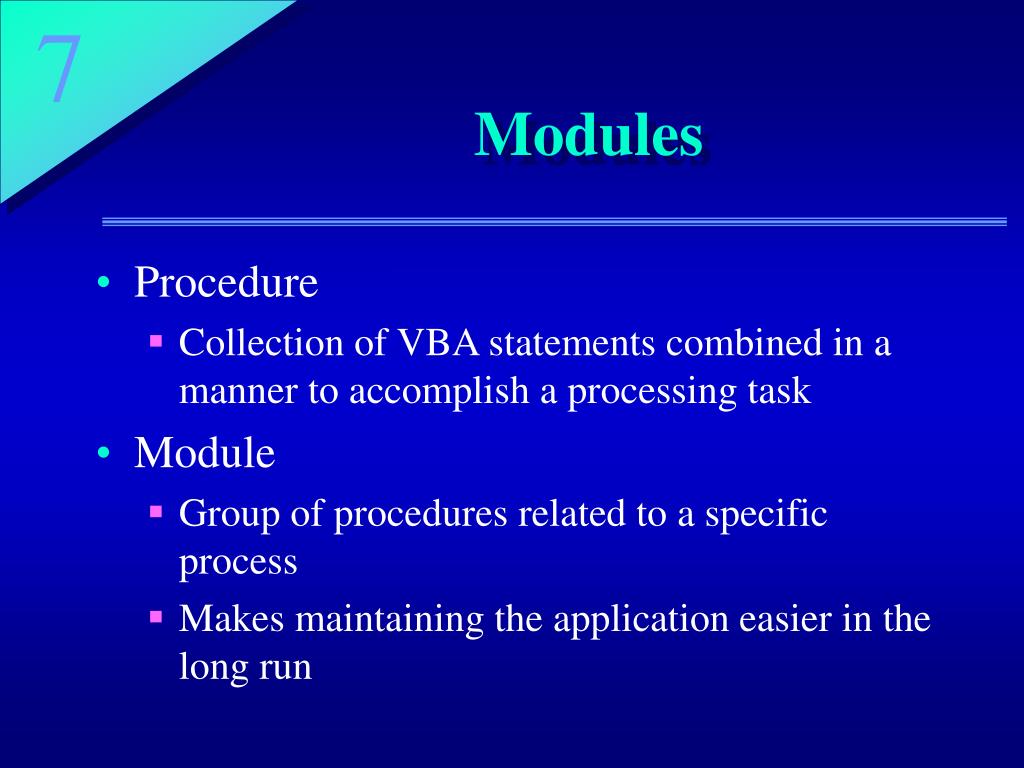 7

Modules

• Procedure
  ▪ Collection of VBA statements combined in a manner to accomplish a processing task
• Module
  ▪ Group of procedures related to a specific process
  ▪ Makes maintaining the application easier in the long run